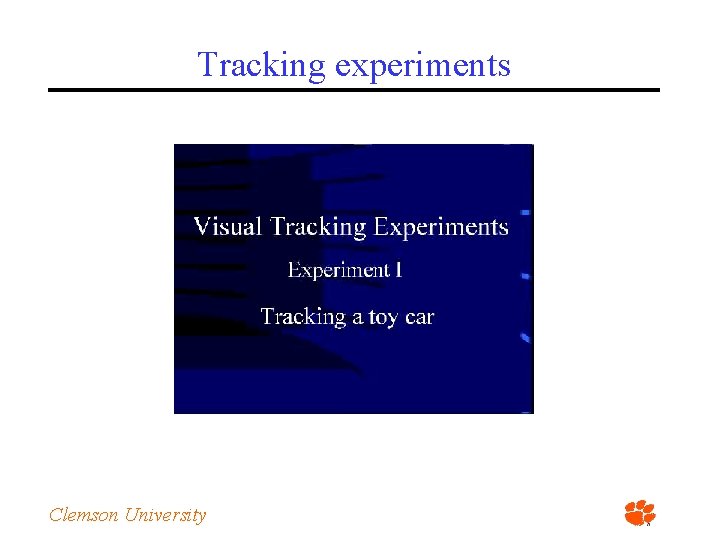 Tracking experiments

Visual Tracking Experiments

Experiment I

Tracking a toy car

Clemson University